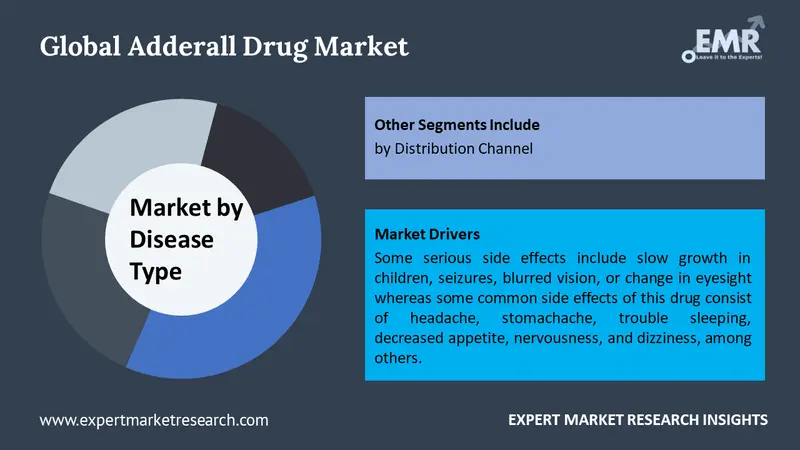 Global Adderall Drug Market

EMR
Leave it to the Experts!

Market by Disease Type

Other Segments Include
by Distribution Channel

Market Drivers
Some serious side effects include slow growth in children, seizures, blurred vision, or change in eyesight whereas some common side effects of this drug consist of headache, stomachache, trouble sleeping, decreased appetite, nervousness, and dizziness, among others.

www.expertmarketresearch.com

EXPERT MARKET RESEARCH INSIGHTS